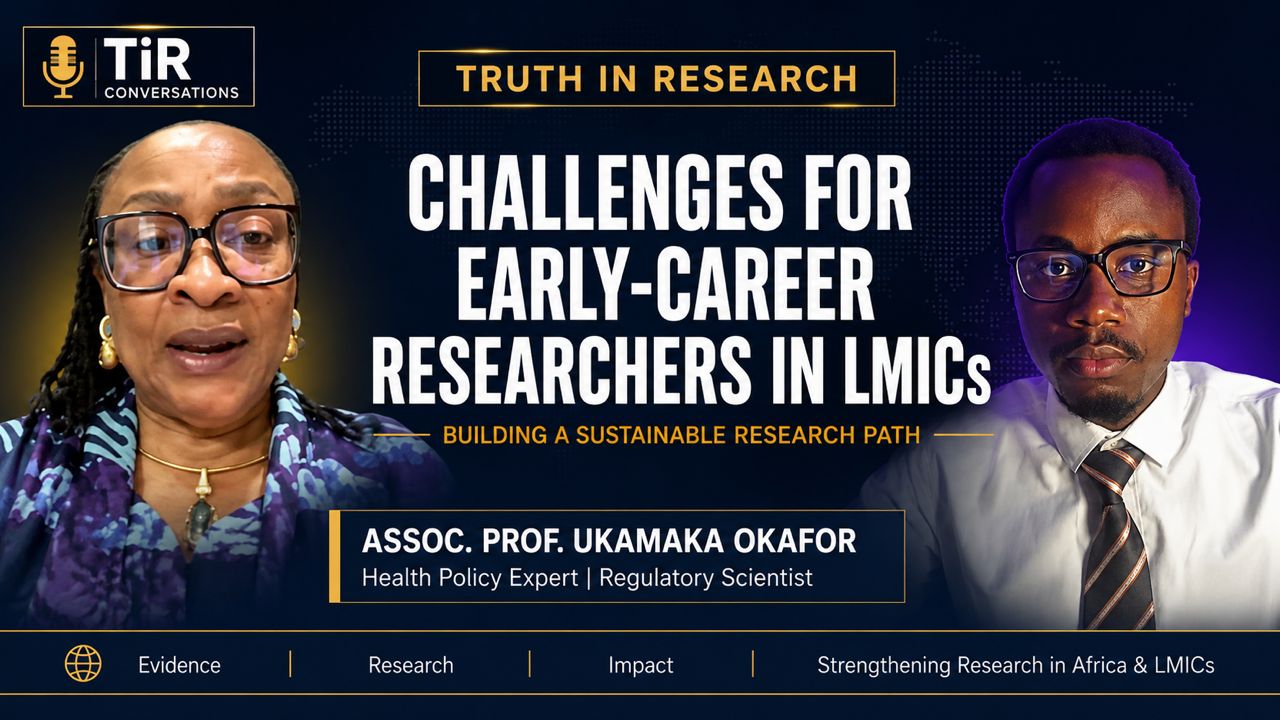 TiR
CONVERSATIONS

TRUTH IN RESEARCH

CHALLENGES FOR EARLY-CAREER RESEARCHERS IN LMICs

BUILDING A SUSTAINABLE RESEARCH PATH

ASSOC. PROF. UKAMAKA OKAFOR
Health Policy Expert | Regulatory Scientist

Evidence | Research | Impact | Strengthening Research in Africa & LMICs